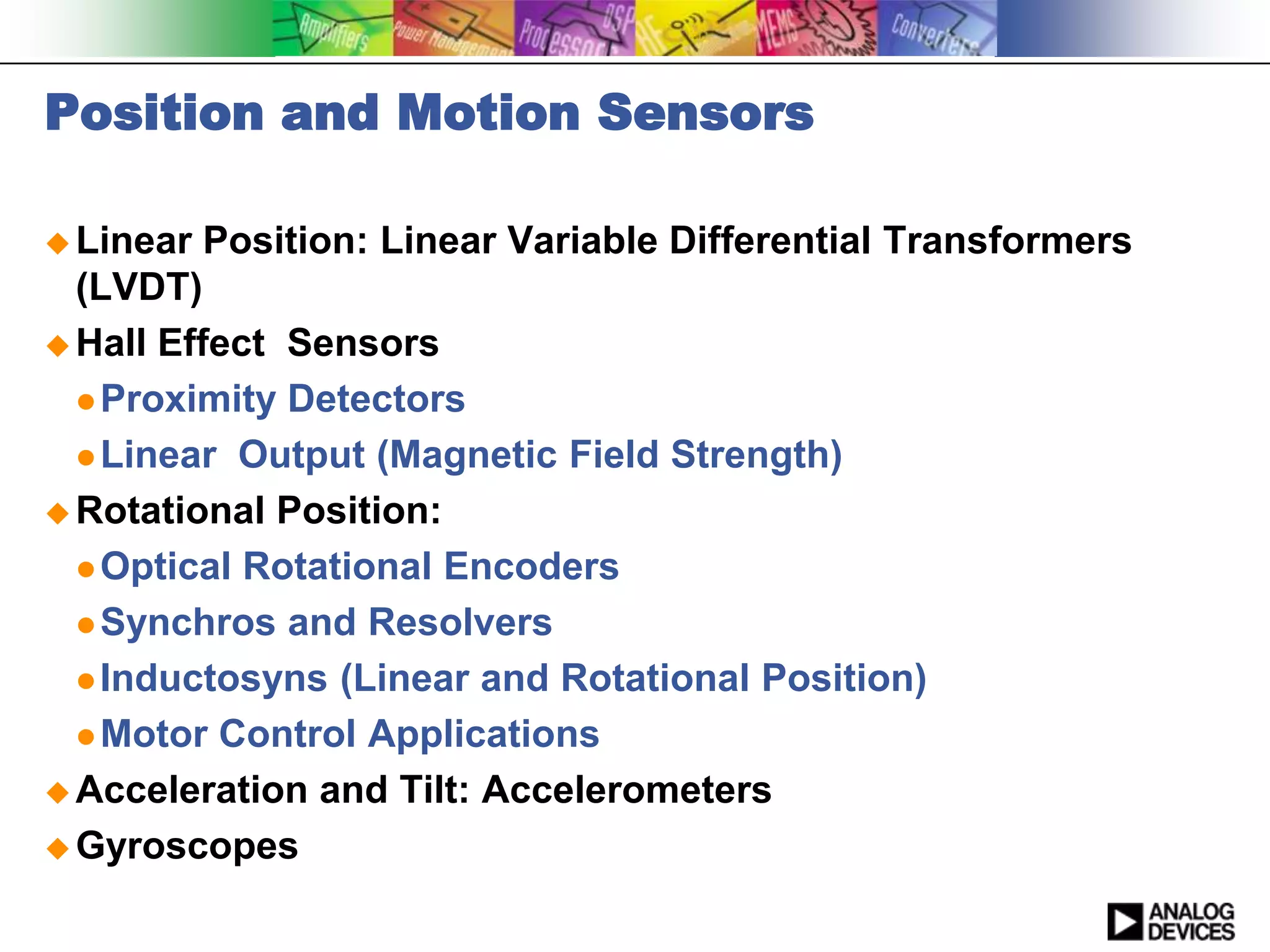 Amplifiers Power Management Processors DSP RF MEMS Converters

Position and Motion Sensors

Linear Position: Linear Variable Differential Transformers (LVDT)

Hall Effect Sensors

Proximity Detectors

Linear Output (Magnetic Field Strength)

Rotational Position:

Optical Rotational Encoders

Synchros and Resolvers

Inductosyns (Linear and Rotational Position)

Motor Control Applications

Acceleration and Tilt: Accelerometers

Gyroscopes

ANALOG DEVICES